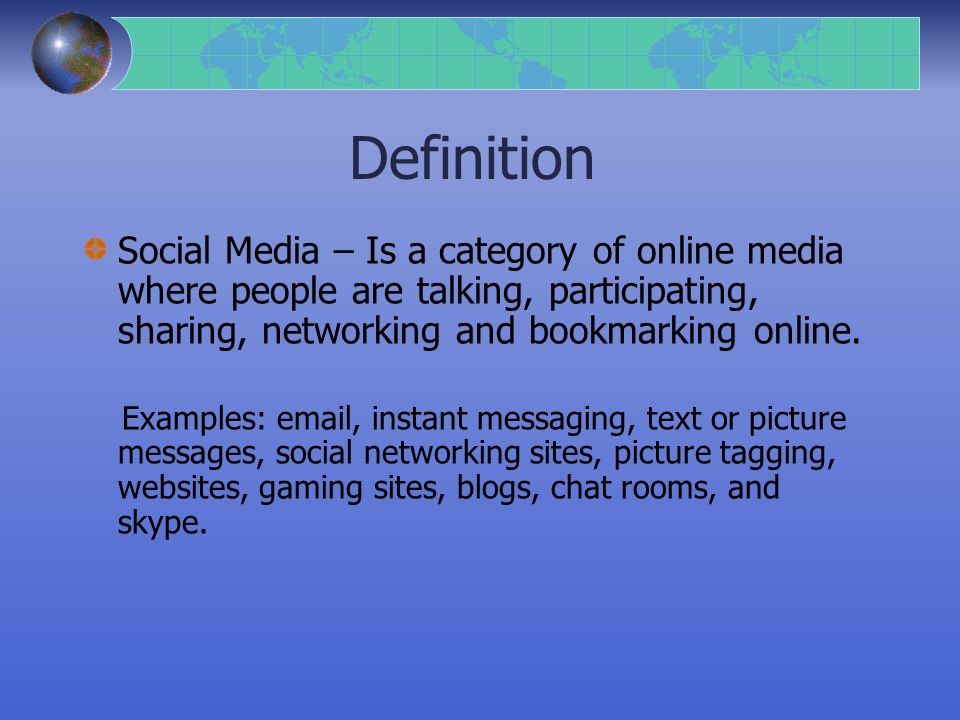 Definition

Social Media – Is a category of online media where people are talking, participating, sharing, networking and bookmarking online.

Examples: email, instant messaging, text or picture messages, social networking sites, picture tagging, websites, gaming sites, blogs, chat rooms, and skype.